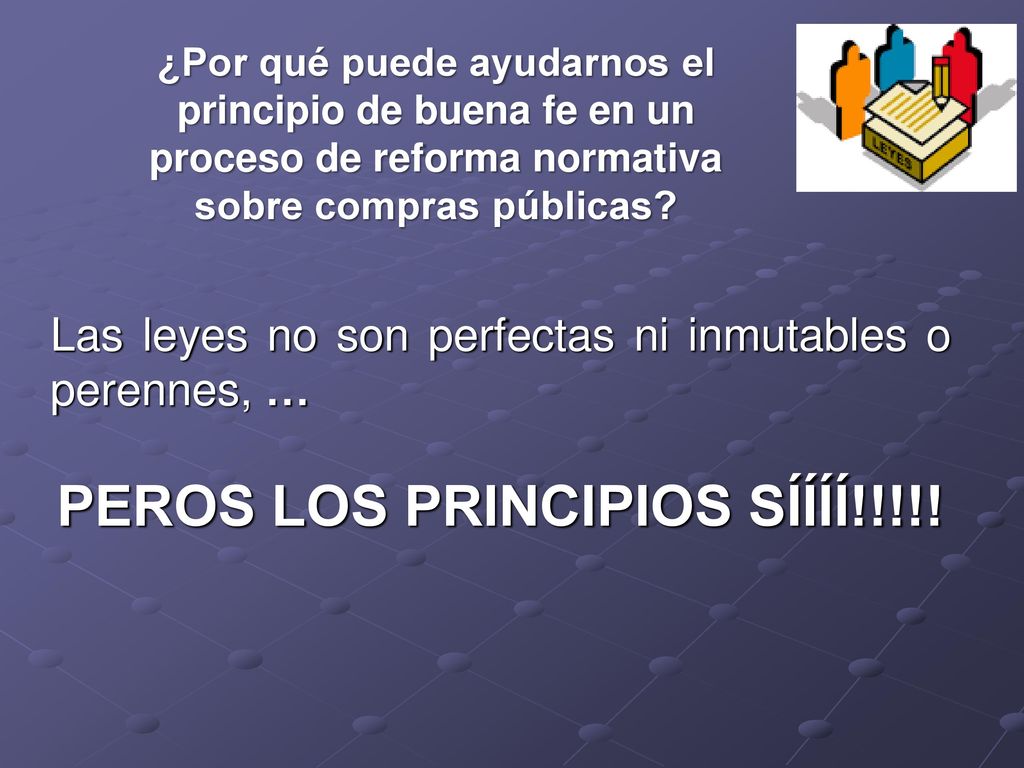 ¿Por qué puede ayudarnos el principio de buena fe en un proceso de reforma normativa sobre compras públicas?

LEYES

Las leyes no son perfectas ni inmutables o perennes, …

PEROS LOS PRINCIPIOS SÍÍÍÍ!!!!!